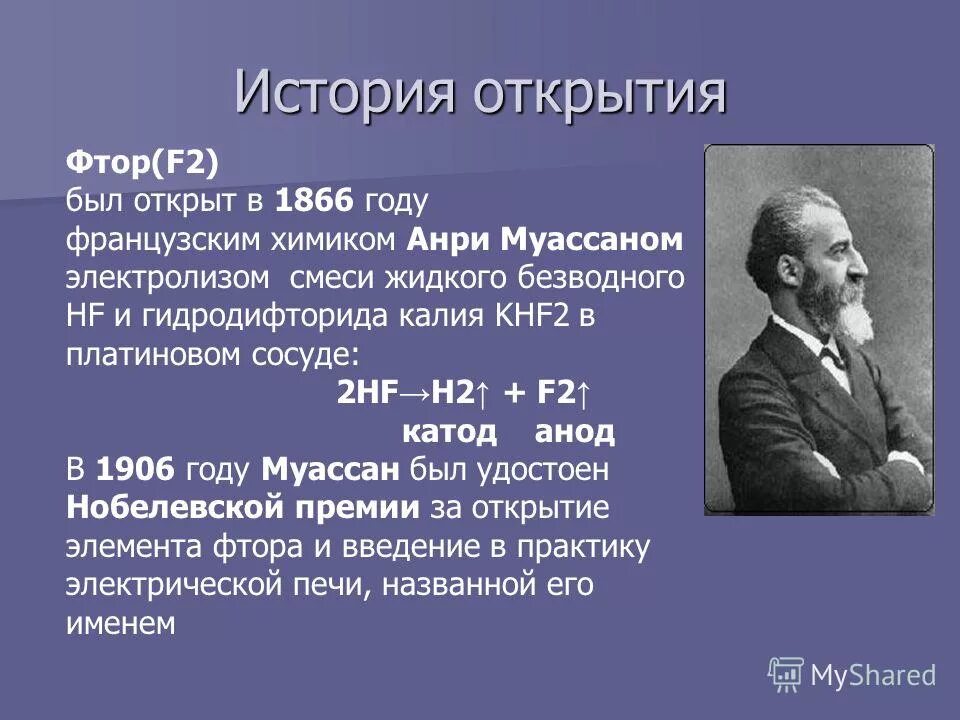 История открытия

Фтор(F2)
был открыт в 1866 году французским химиком Анри Муассаном электролизом смеси жидкого безводного HF и гидродифторида калия KHF2 в платиновом сосуде:

2HF→H2↑ + F2↑
катод анод

В 1906 году Муассан был удостоен Нобелевской премии за открытие элемента фтора и введение в практику электрической печи, названной его именем

MyShared